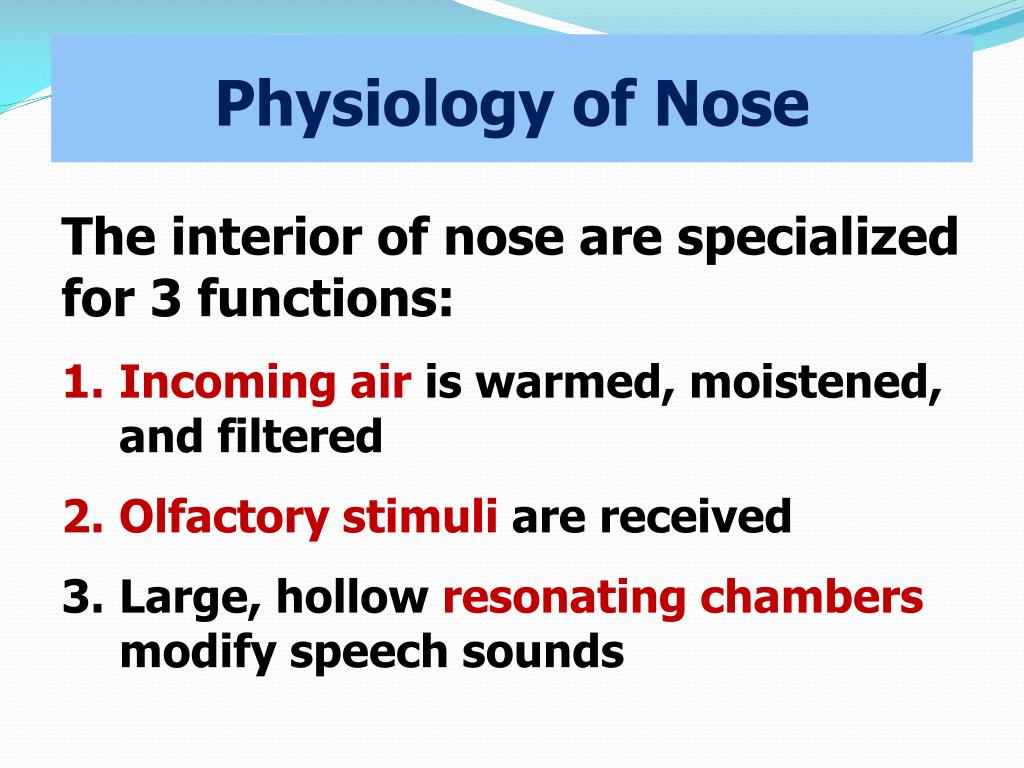 Physiology of Nose

The interior of nose are specialized for 3 functions:

1. Incoming air is warmed, moistened, and filtered

2. Olfactory stimuli are received

3. Large, hollow resonating chambers modify speech sounds